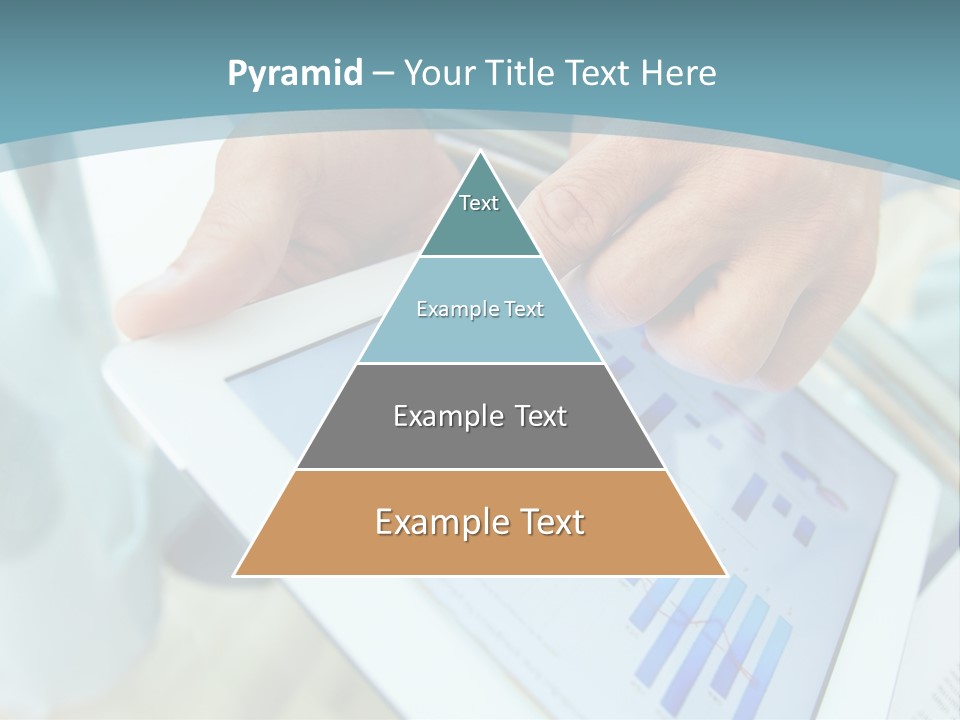 Pyramid – Your Title Text Here

Text

Example Text

Example Text

Example Text